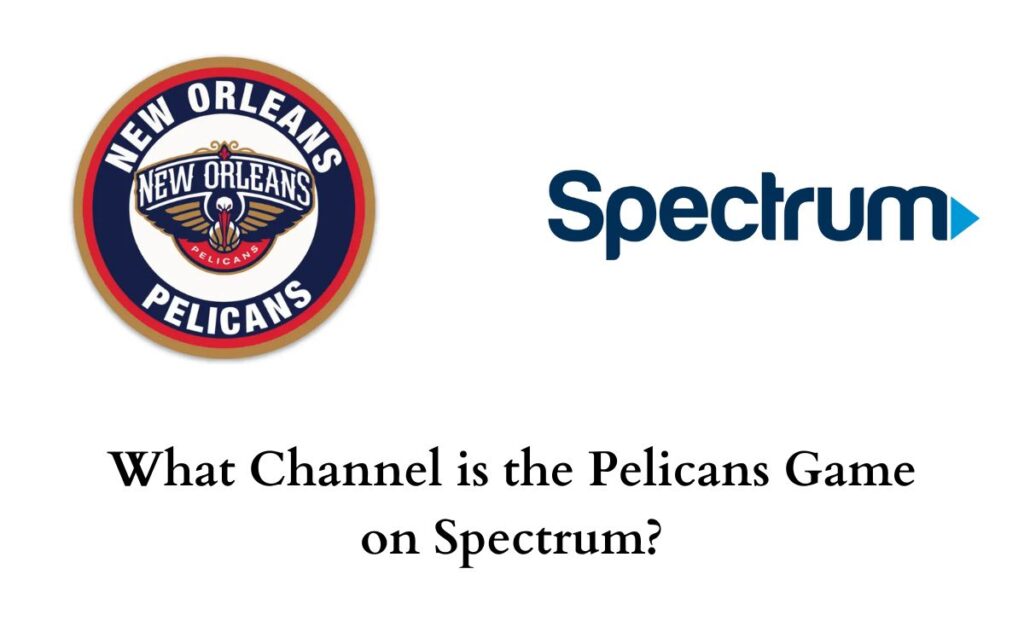 NEW ORLEANS
NEW ORLEANS
PELICANS
PELICANS

Spectrum

What Channel is the Pelicans Game on Spectrum?